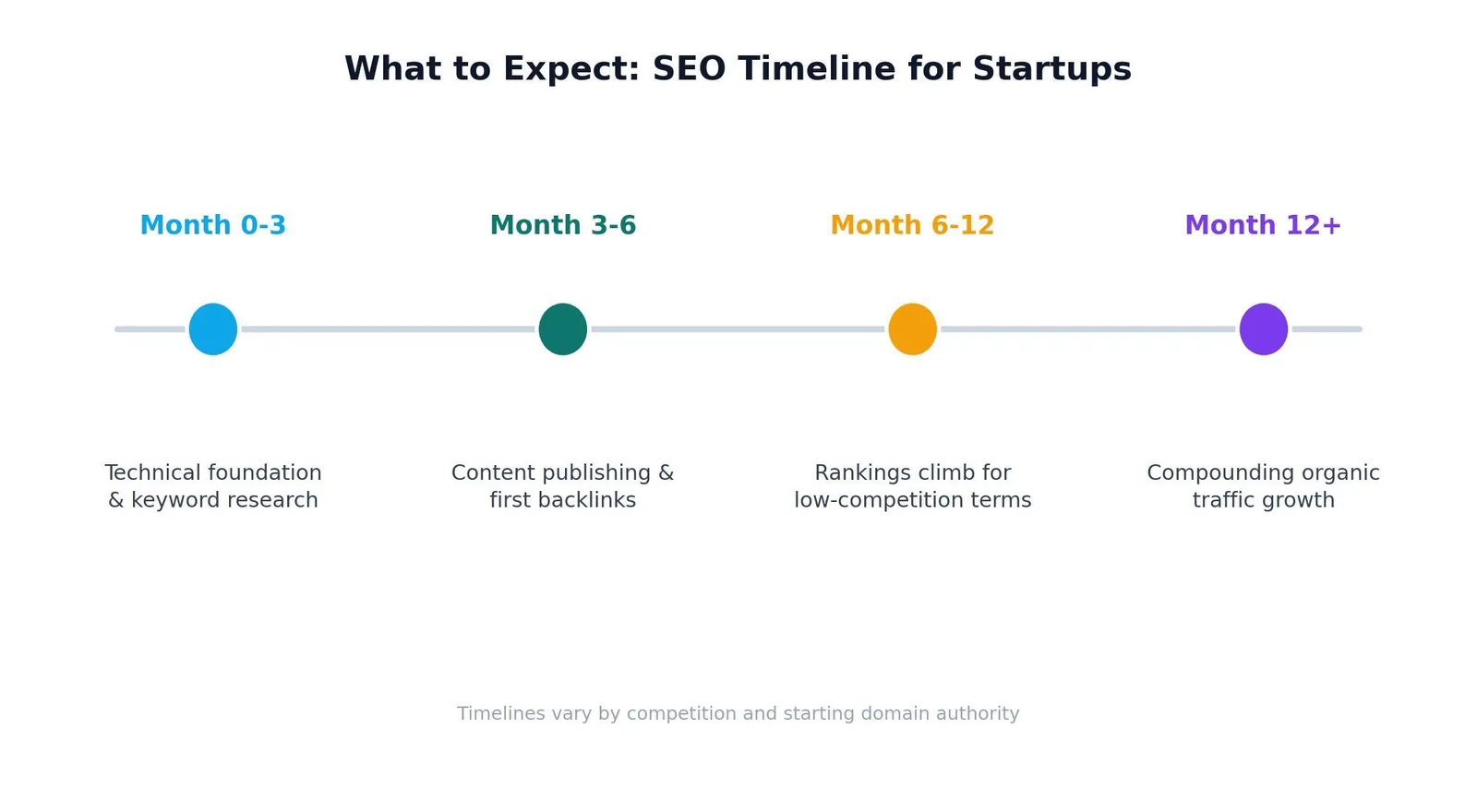 What to Expect: SEO Timeline for Startups

Month 0-3

Month 3-6

Month 6-12

Month 12+

Technical foundation & keyword research

Content publishing & first backlinks

Rankings climb for low-competition terms

Compounding organic traffic growth

Timelines vary by competition and starting domain authority